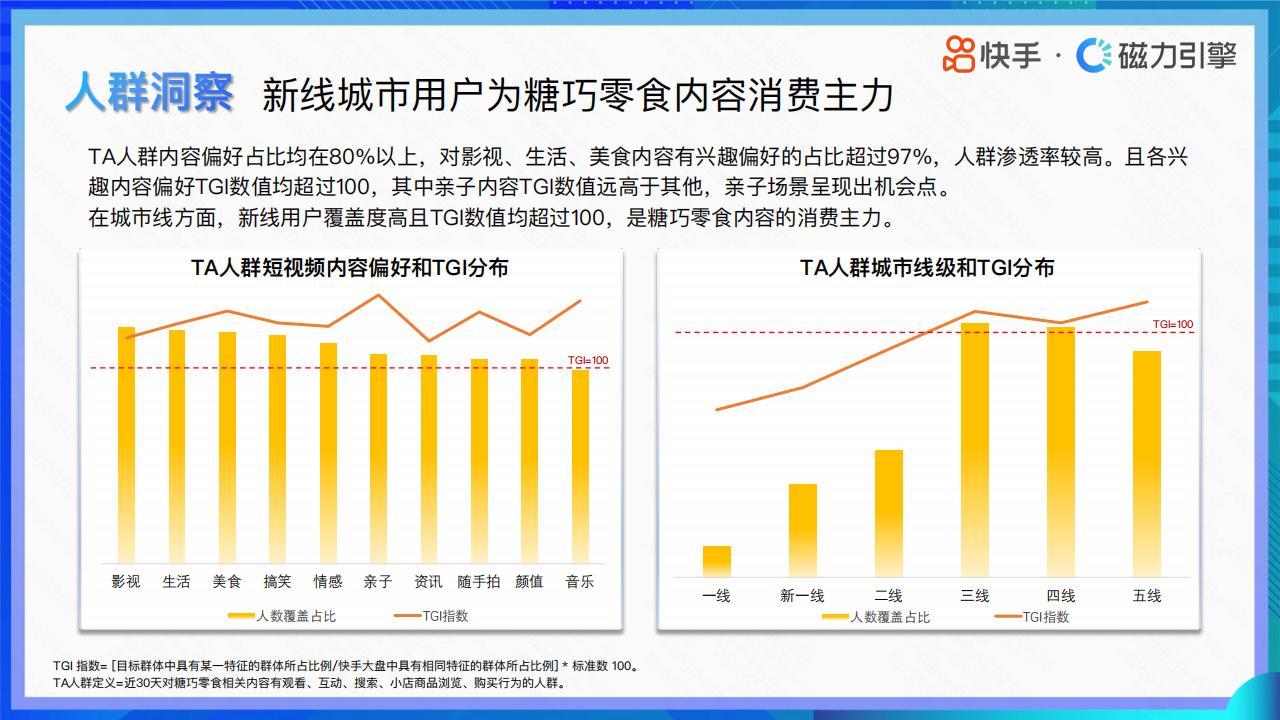 快手 · 磁力引擎

人群洞察 新线城市用户为糖巧零食内容消费主力

TA人群内容偏好占比均在80%以上，对影视、生活、美食内容有兴趣偏好的占比超过97%，人群渗透率较高。且各兴趣内容偏好TGI数值均超过100，其中亲子内容TGI数值远高于其他，亲子场景呈现出机会点。
在城市线方面，新线用户覆盖度高且TGI数值均超过100，是糖巧零食内容的消费主力。

TA人群短视频内容偏好和TGI分布

TGI=100

影视 生活 美食 搞笑 情感 亲子 资讯 随手拍 颜值 音乐

人数覆盖占比 TGI指数

TA人群城市线级和TGI分布

TGI=100

一线 新一线 二线 三线 四线 五线

人数覆盖占比 TGI指数

TGI 指数= [目标群体中具有某一特征的群体所占比例/快手大盘中具有相同特征的群体所占比例] * 标准数 100。
TA人群定义=近30天对糖巧零食相关内容有观看、互动、搜索、小店商品浏览、购买行为的人群。